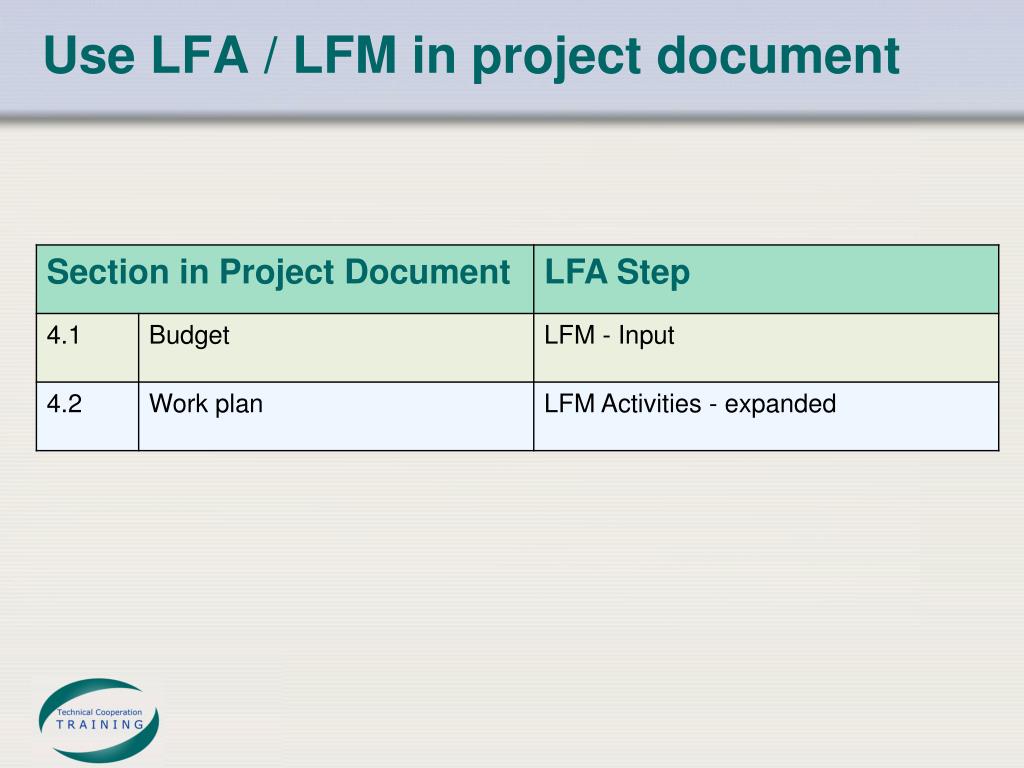 Use LFA / LFM in project document

| Section in Project Document | | LFA Step |
|---|---|---|
| 4.1 | Budget | LFM - Input |
| 4.2 | Work plan | LFM Activities - expanded |

Technical Cooperation
TRAINING